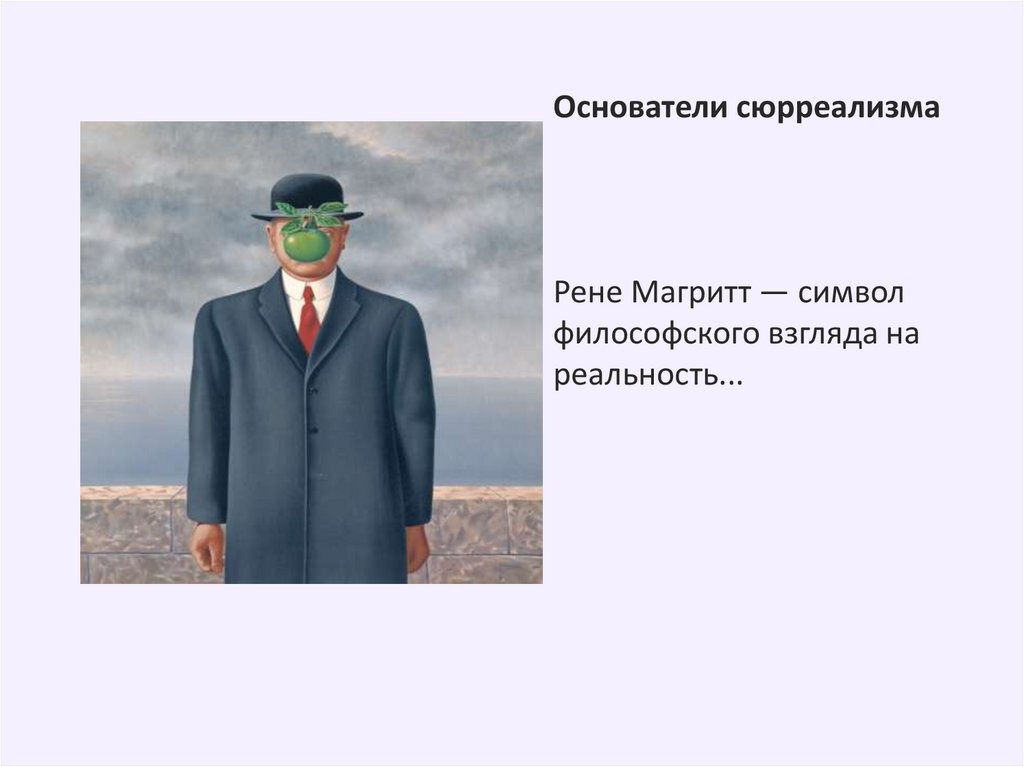 Основатели сюрреализма

Рене Магритт — символ философского взгляда на реальность...